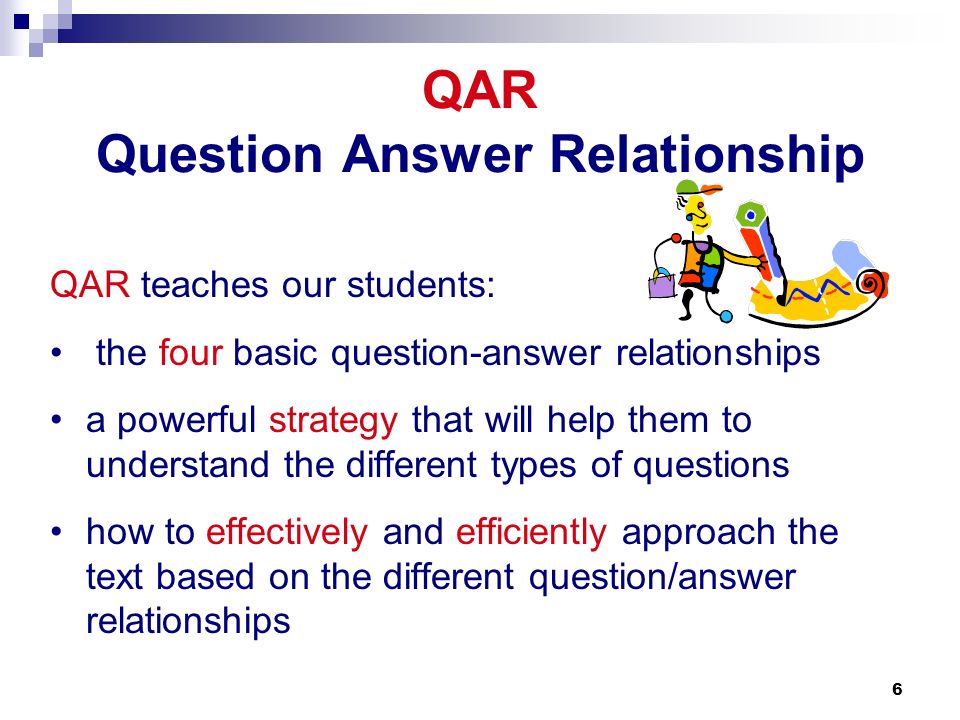 QAR
Question Answer Relationship

QAR teaches our students:

• the four basic question-answer relationships

• a powerful strategy that will help them to understand the different types of questions

• how to effectively and efficiently approach the text based on the different question/answer relationships

6